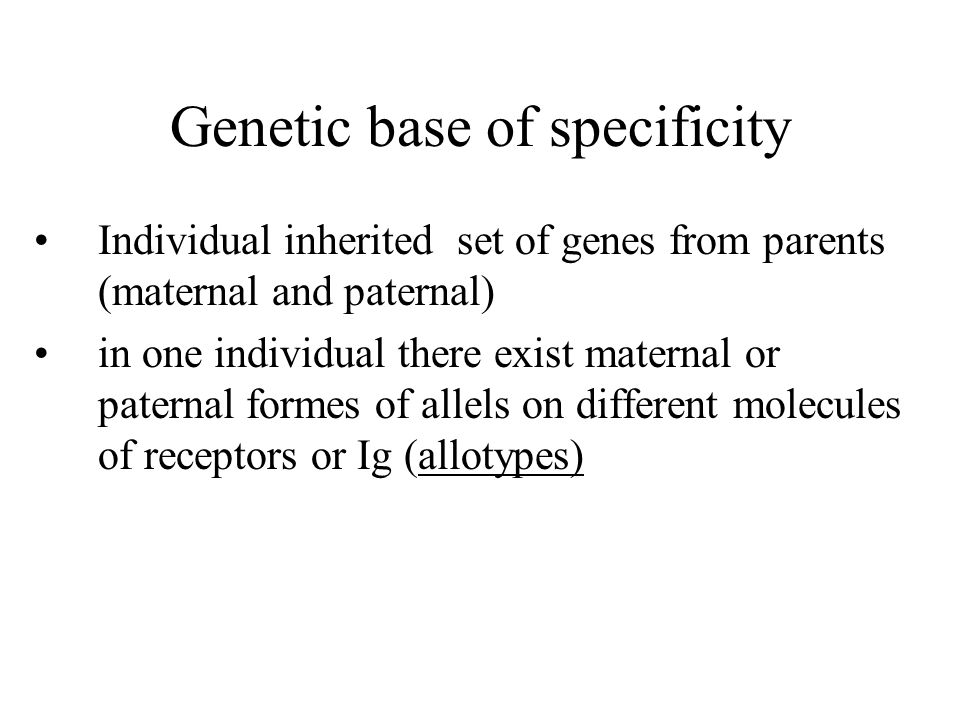 Genetic base of specificity

• Individual inherited set of genes from parents (maternal and paternal)

• in one individual there exist maternal or paternal formes of allels on different molecules of receptors or Ig (allotypes)